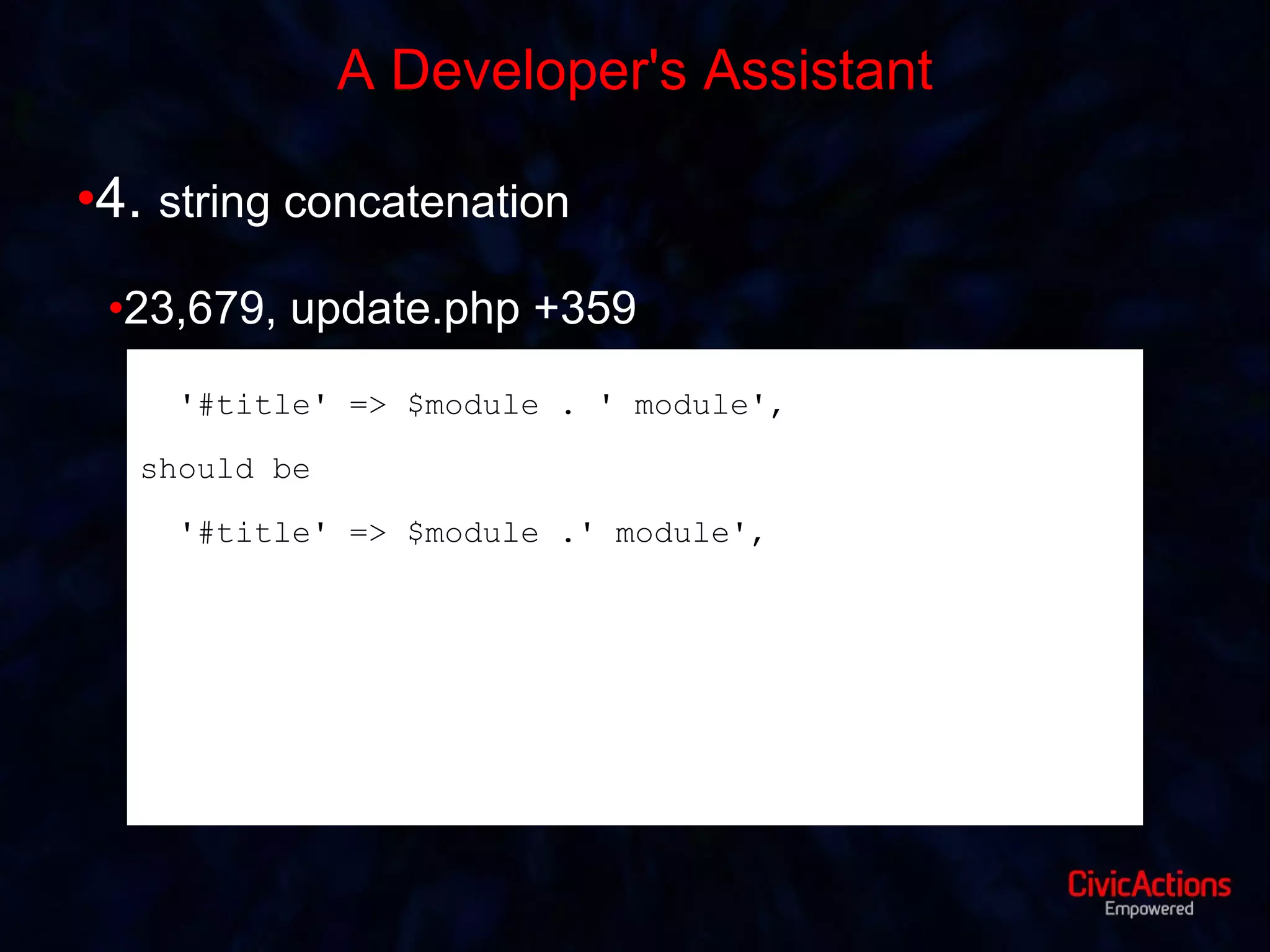 A Developer's Assistant

•4. string concatenation

•23,679, update.php +359

'#title' => $module . ' module',

should be

'#title' => $module .' module',

CivicActions
Empowered